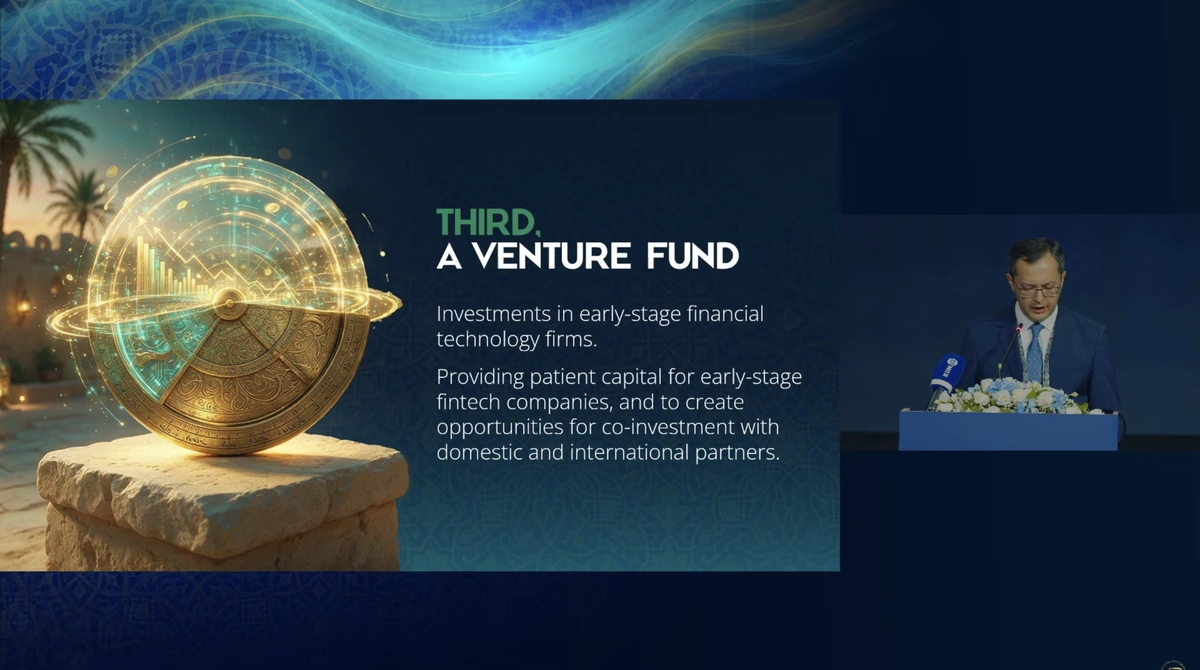 THIRD,
A VENTURE FUND

Investments in early-stage financial technology firms.

Providing patient capital for early-stage fintech companies, and to create opportunities for co-investment with domestic and international partners.

KUN